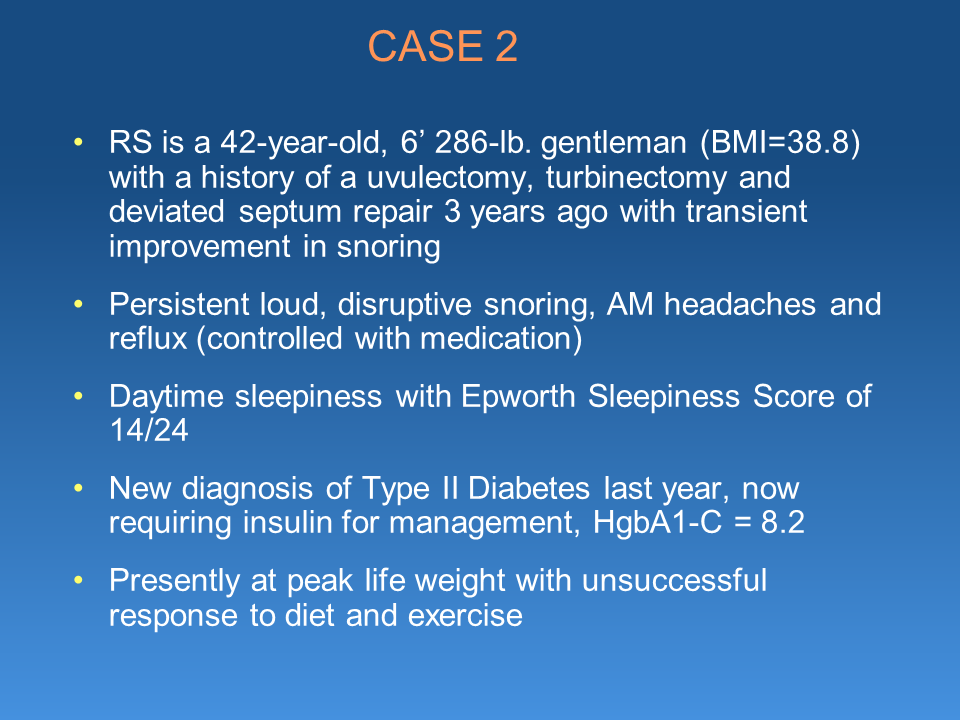 CASE 2

• RS is a 42-year-old, 6’ 286-lb. gentleman (BMI=38.8) with a history of a uvulectomy, turbinectomy and deviated septum repair 3 years ago with transient improvement in snoring

• Persistent loud, disruptive snoring, AM headaches and reflux (controlled with medication)

• Daytime sleepiness with Epworth Sleepiness Score of 14/24

• New diagnosis of Type II Diabetes last year, now requiring insulin for management, HgbA1-C = 8.2

• Presently at peak life weight with unsuccessful response to diet and exercise